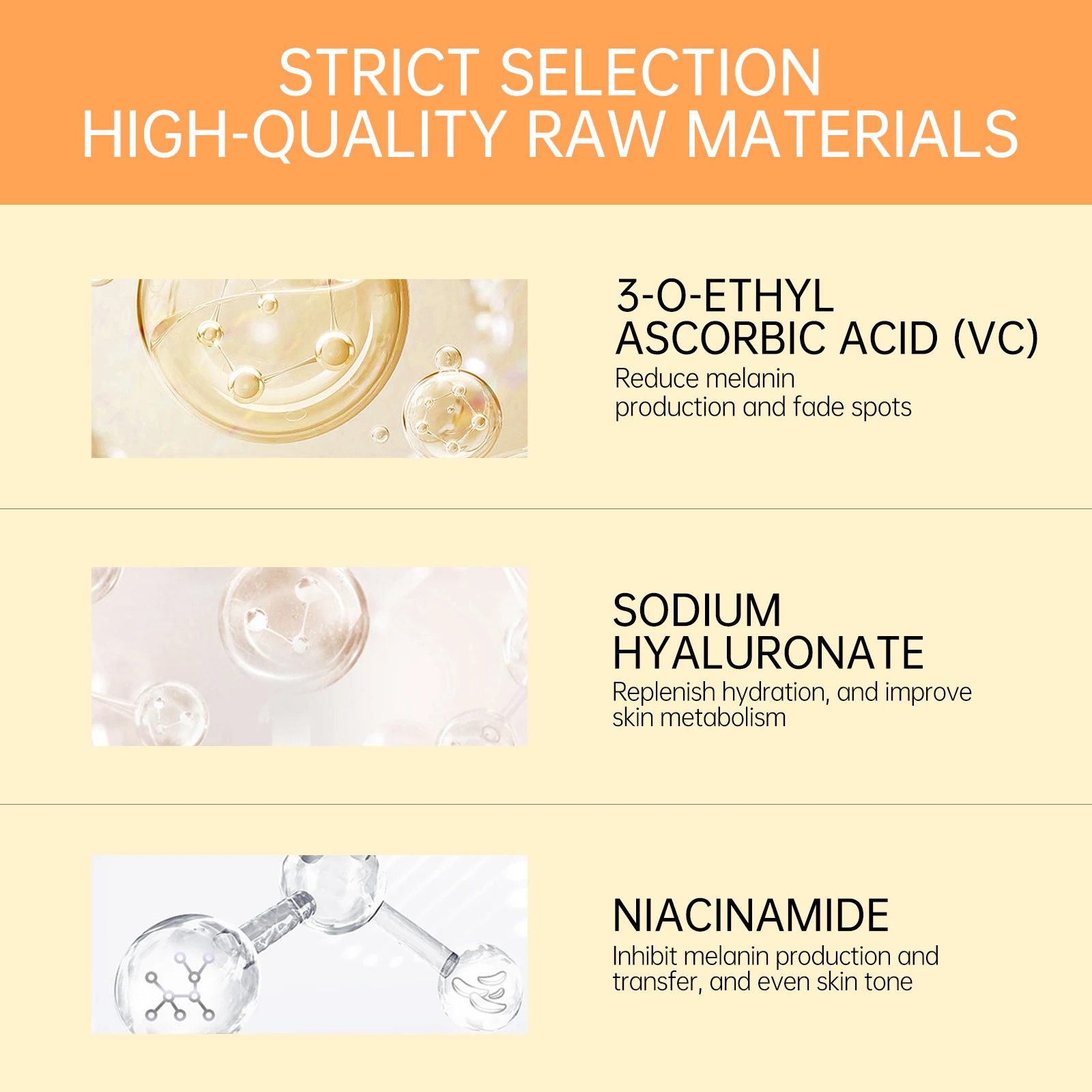 STRICT SELECTION
HIGH-QUALITY RAW MATERIALS

3-O-ETHYL ASCORBIC ACID (VC)
Reduce melanin production and fade spots

SODIUM HYALURONATE
Replenish hydration, and improve skin metabolism

NIACINAMIDE
Inhibit melanin production and transfer, and even skin tone